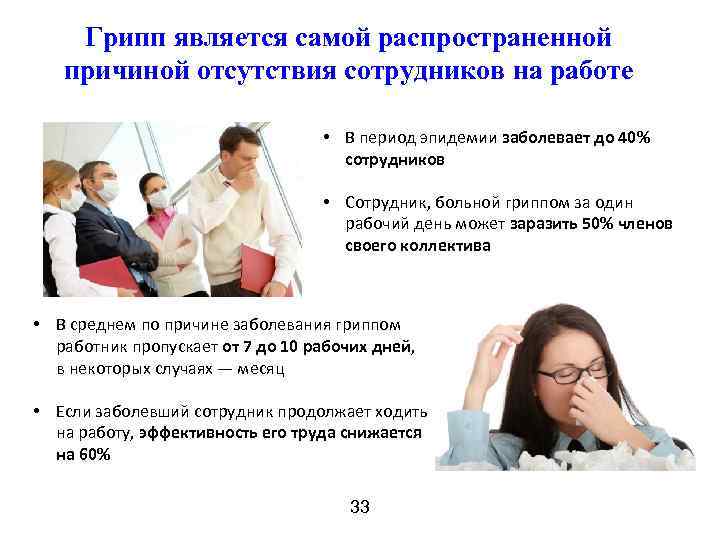 Грипп является самой распространенной причиной отсутствия сотрудников на работе

• В период эпидемии заболевает до 40% сотрудников

• Сотрудник, больной гриппом за один рабочий день может заразить 50% членов своего коллектива

• В среднем по причине заболевания гриппом работник пропускает от 7 до 10 рабочих дней, в некоторых случаях — месяц

• Если заболевший сотрудник продолжает ходить на работу, эффективность его труда снижается на 60%

33